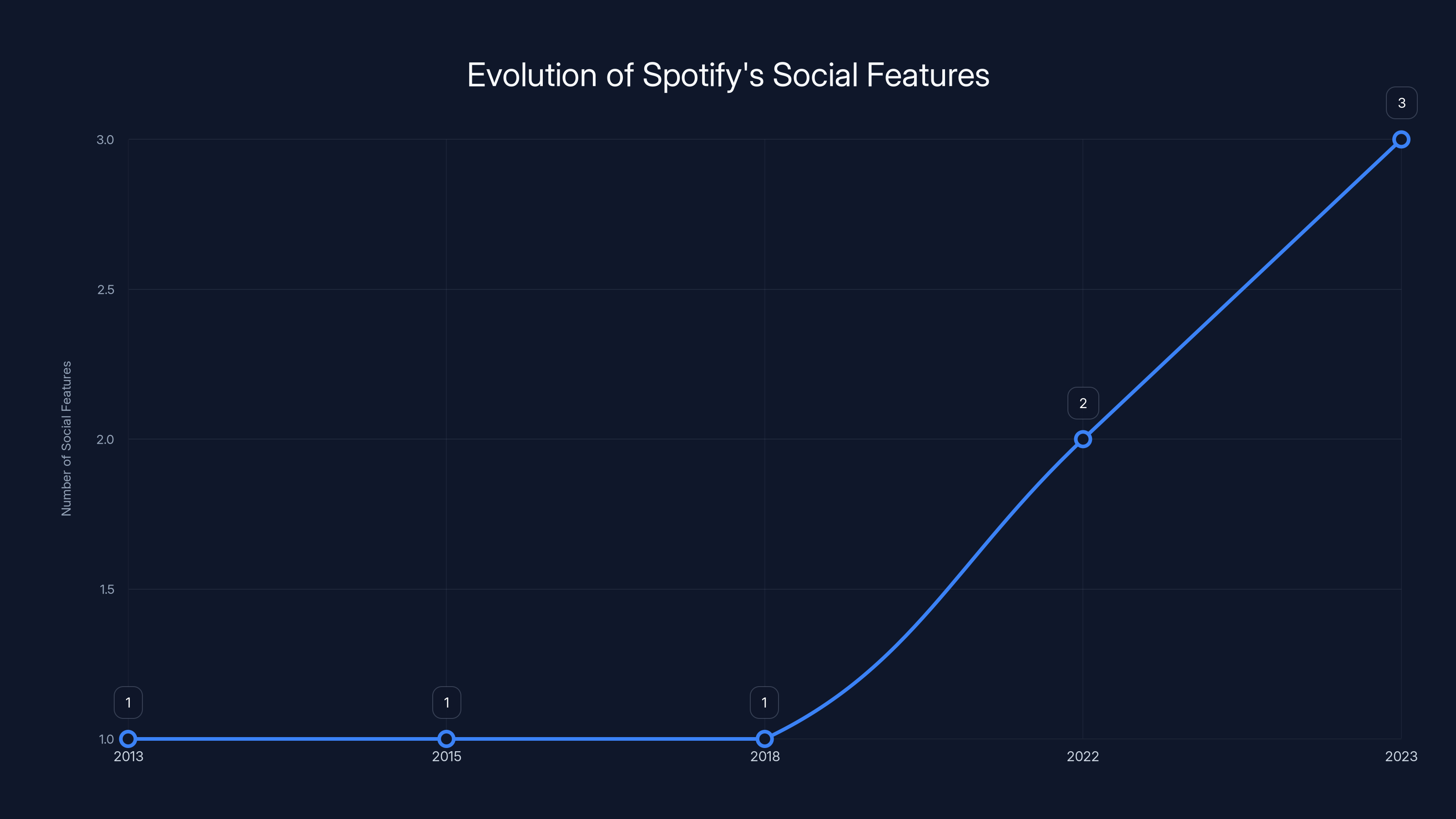 Evolution of Spotify's Social Features

Number of Social Features

3.0
2.5
2.0
1.5
1.0

3
2
1
1
1

2013
2015
2018
2022
2023